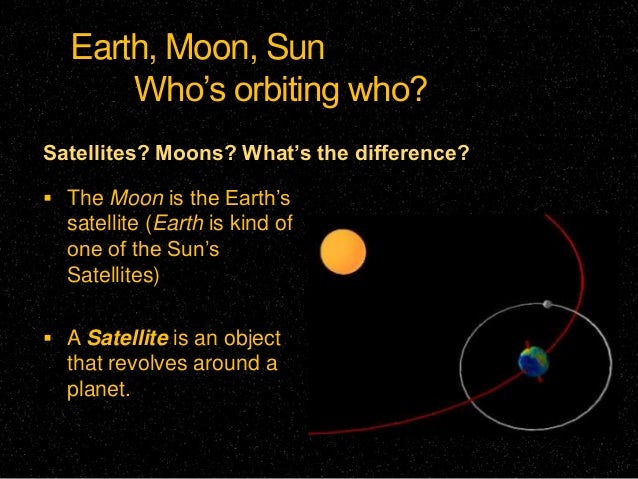 Earth, Moon, Sun
Who's orbiting who?

Satellites? Moons? What's the difference?

▪ The Moon is the Earth's satellite (Earth is kind of one of the Sun's Satellites)

▪ A Satellite is an object that revolves around a planet.